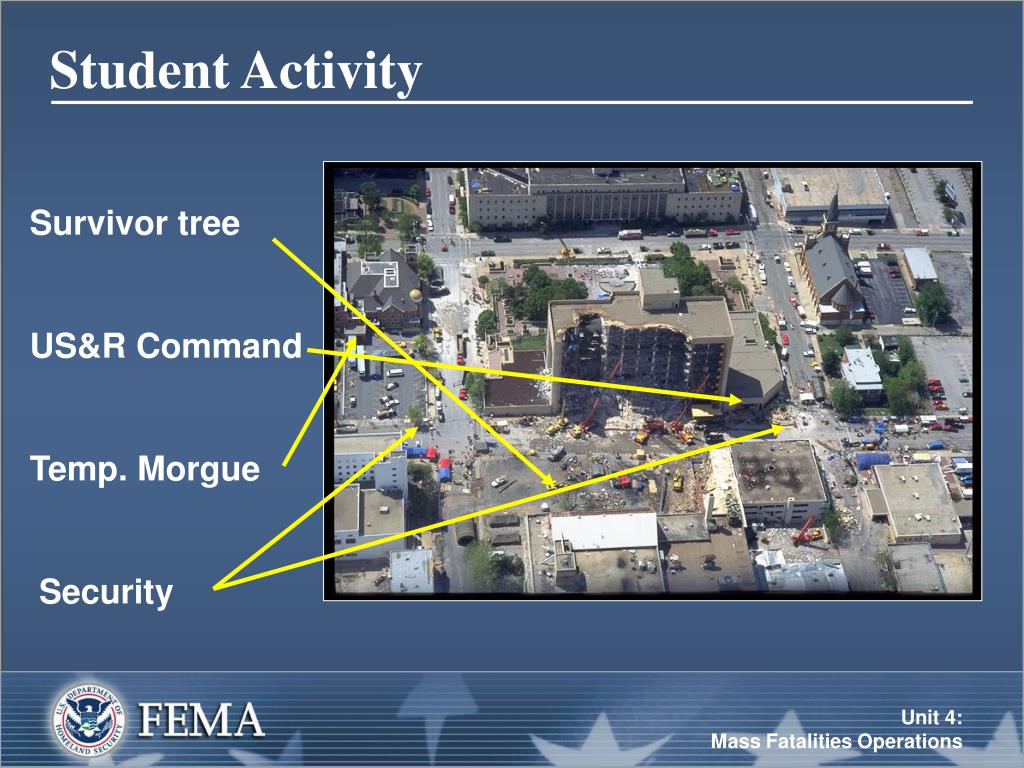 Student Activity

Survivor tree

US&R Command

Temp. Morgue

Security

U.S. DEPARTMENT OF HOMELAND SECURITY

FEMA

Unit 4:
Mass Fatalities Operations